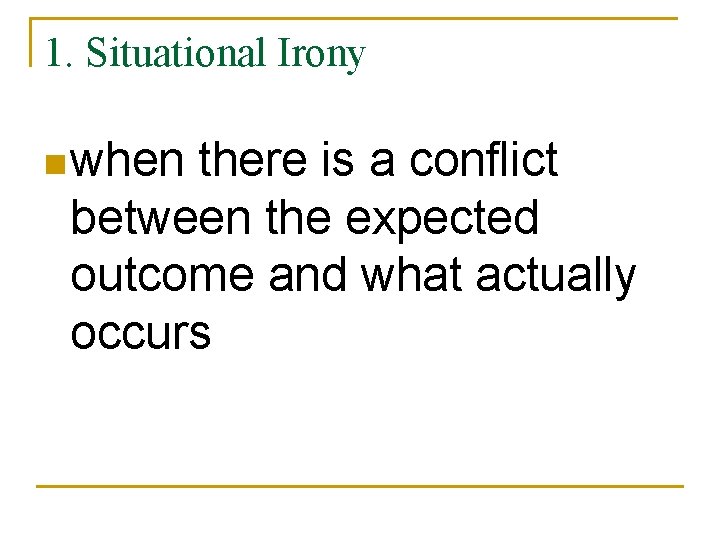 1. Situational Irony

when there is a conflict between the expected outcome and what actually occurs